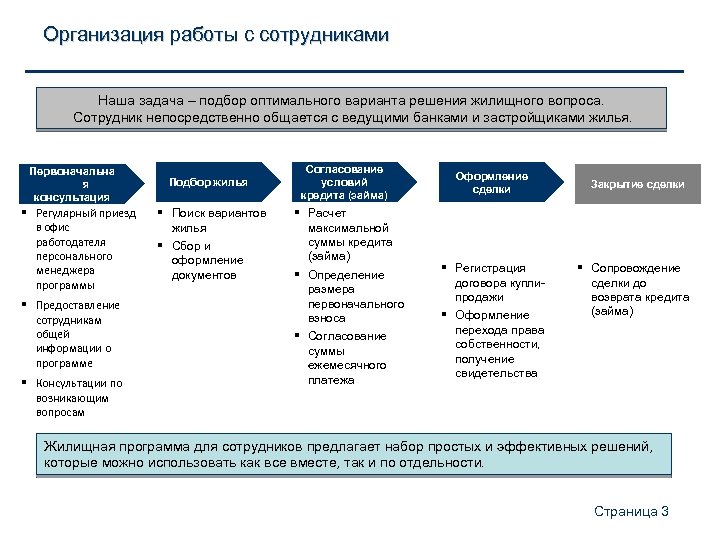 Организация работы с сотрудниками

Наша задача – подбор оптимального варианта решения жилищного вопроса. Сотрудник непосредственно общается с ведущими банками и застройщиками жилья.

Первоначальная консультация

▪ Регулярный приезд в офис работодателя персонального менеджера программы
▪ Предоставление сотрудникам общей информации о программе
▪ Консультации по возникающим вопросам

Подбор жилья

▪ Поиск вариантов жилья
▪ Сбор и оформление документов

Согласование условий кредита (займа)

▪ Расчет максимальной суммы кредита (займа)
▪ Определение размера первоначального взноса
▪ Согласование суммы ежемесячного платежа

Оформление сделки

▪ Регистрация договора купли-продажи
▪ Оформление перехода права собственности, получение свидетельства

Закрытие сделки

▪ Сопровождение сделки до возврата кредита (займа)

Жилищная программа для сотрудников предлагает набор простых и эффективных решений, которые можно использовать как все вместе, так и по отдельности.

Страница 3